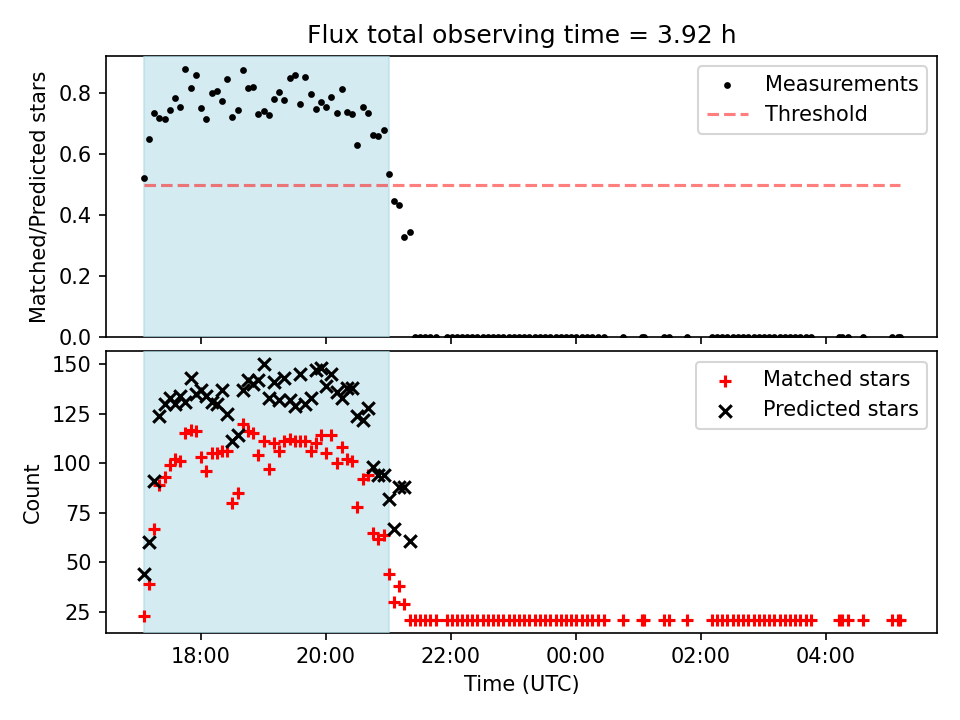 Flux total observing time = 3.92 h

Matched/Predicted stars

0.8
0.6
0.4
0.2
0.0

Measurements
Threshold

Count

150
125
100
75
50
25

Matched stars
Predicted stars

18:00
20:00
22:00
00:00
02:00
04:00

Time (UTC)